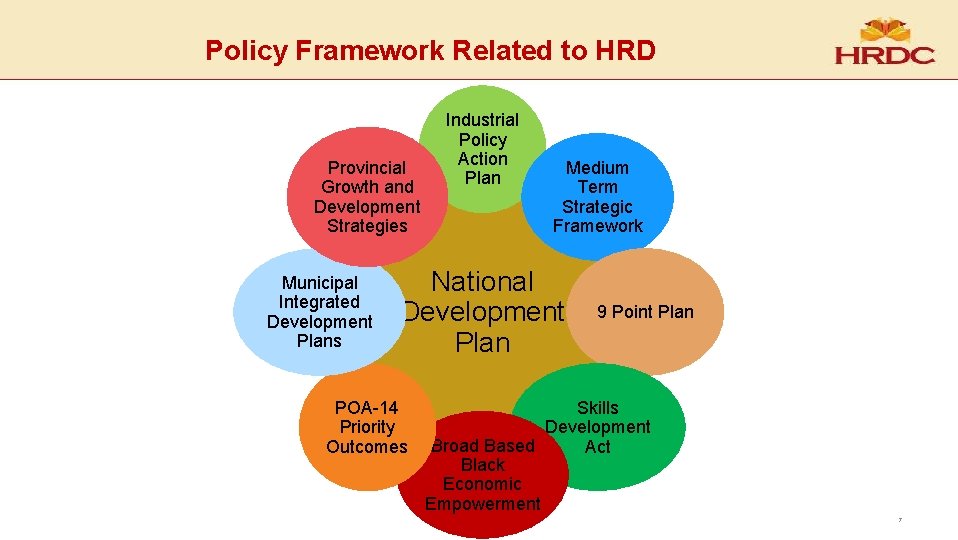 Policy Framework Related to HRD

HRDC

Industrial Policy Action Plan

Provincial Growth and Development Strategies

Medium Term Strategic Framework

Municipal Integrated Development Plans

National Development Plan

9 Point Plan

POA-14 Priority Outcomes

Skills Development Act

Broad Based Black Economic Empowerment

7